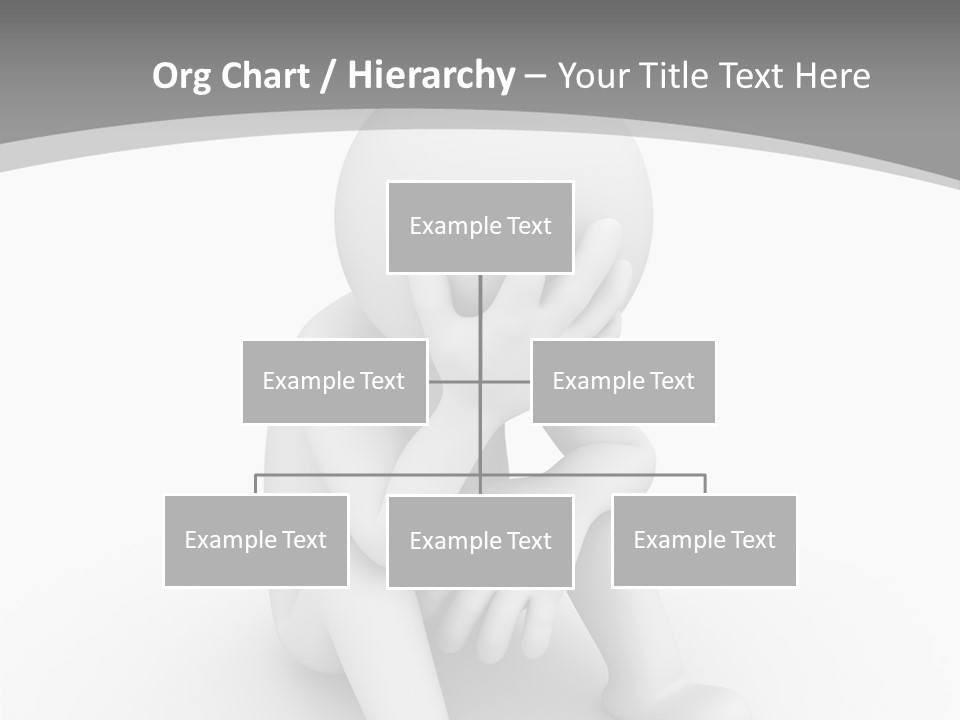 Org Chart / Hierarchy – Your Title Text Here

Example Text

Example Text

Example Text

Example Text

Example Text

Example Text